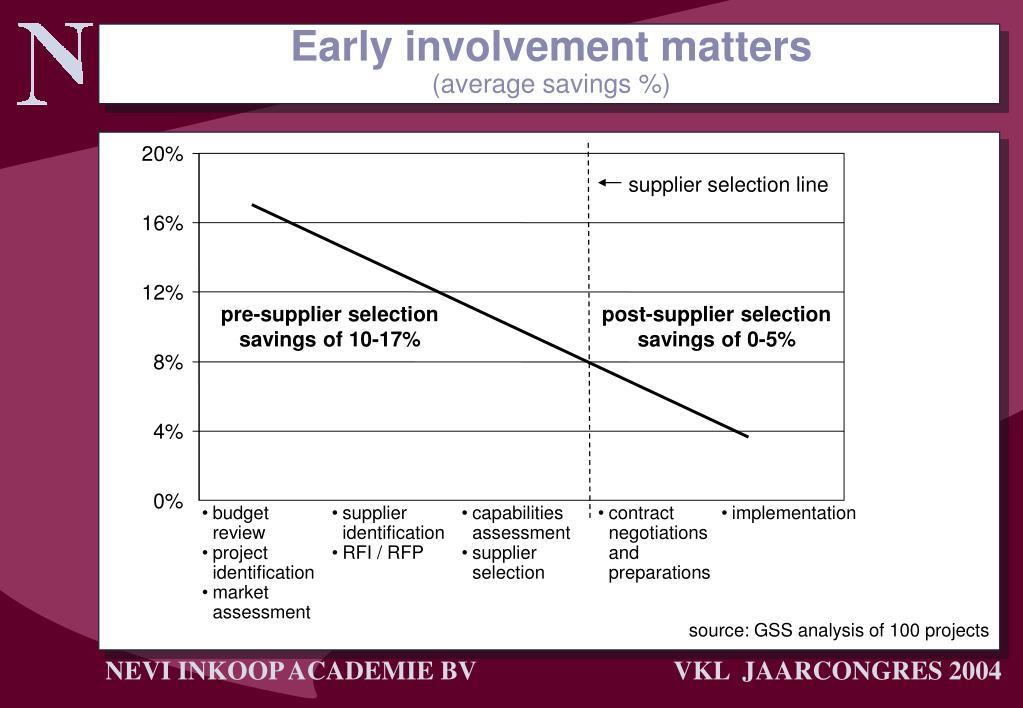 N

Early involvement matters
(average savings %)

20%
16%
12%
8%
4%
0%

supplier selection line

pre-supplier selection savings of 10-17%

post-supplier selection savings of 0-5%

• budget review
• project identification
• market assessment

• supplier identification
• RFI / RFP

• capabilities assessment
• supplier selection

• contract negotiations and preparations

• implementation

source: GSS analysis of 100 projects

NEVI INKOOP ACADEMIE BV

VKL JAARCONGRES 2004